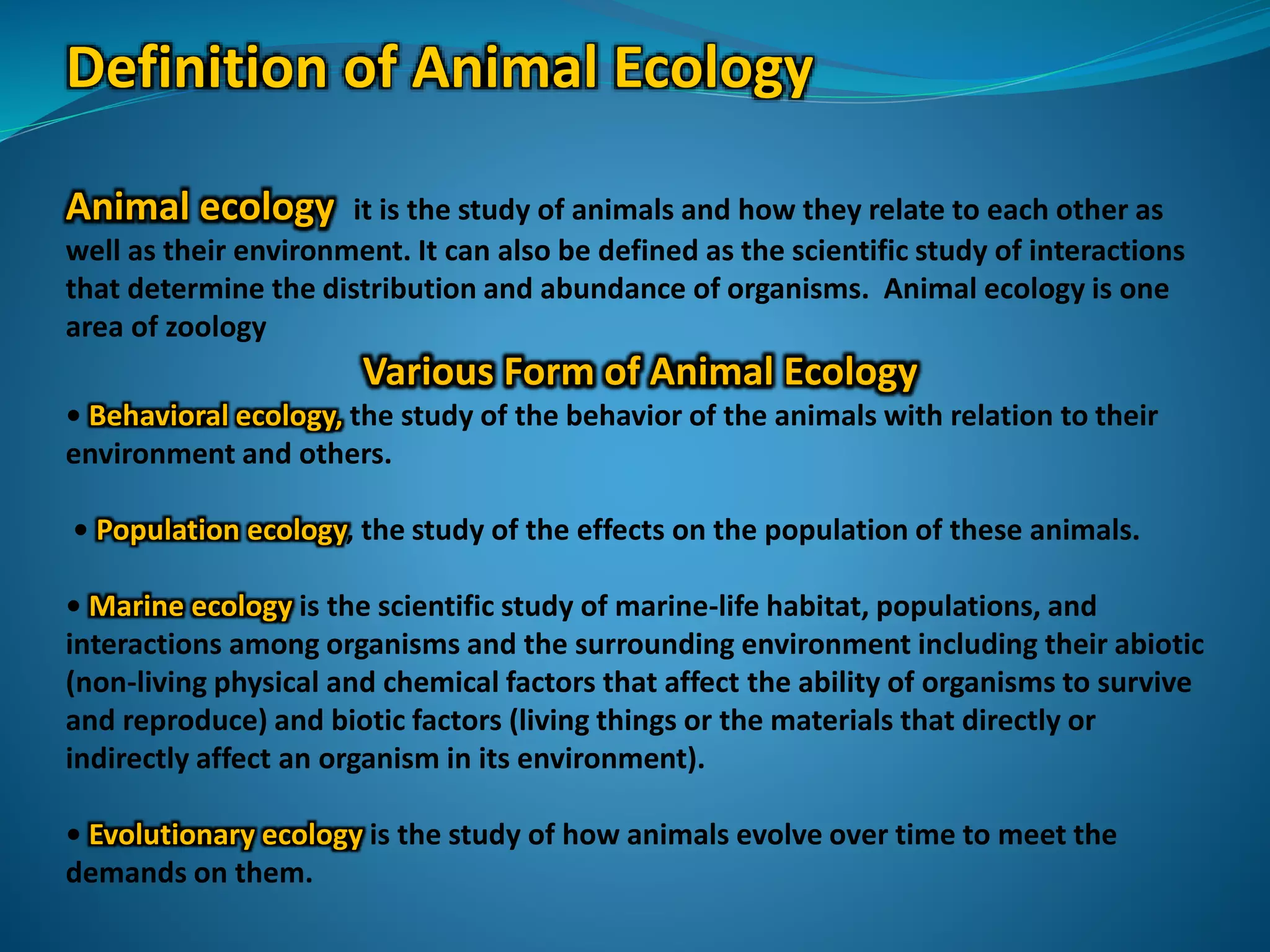 Definition of Animal Ecology

Animal ecology it is the study of animals and how they relate to each other as well as their environment. It can also be defined as the scientific study of interactions that determine the distribution and abundance of organisms. Animal ecology is one area of zoology

Various Form of Animal Ecology

• Behavioral ecology, the study of the behavior of the animals with relation to their environment and others.

• Population ecology, the study of the effects on the population of these animals.

• Marine ecology is the scientific study of marine-life habitat, populations, and interactions among organisms and the surrounding environment including their abiotic (non-living physical and chemical factors that affect the ability of organisms to survive and reproduce) and biotic factors (living things or the materials that directly or indirectly affect an organism in its environment).

• Evolutionary ecology is the study of how animals evolve over time to meet the demands on them.